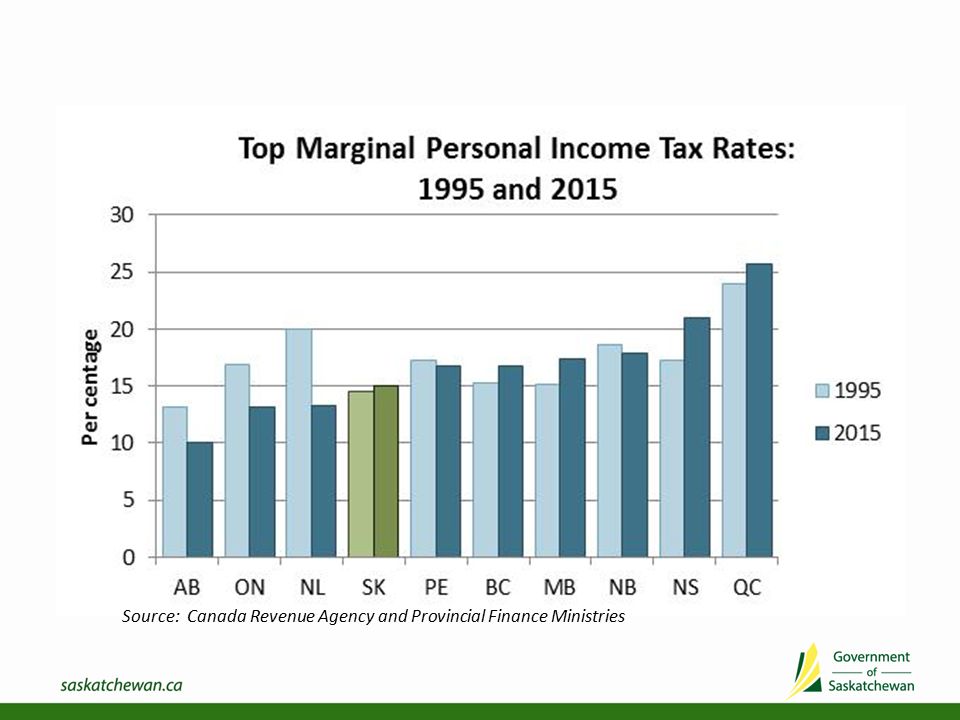 Top Marginal Personal Income Tax Rates: 1995 and 2015

Per centage

30
25
20
15
10
5
0

AB ON NL SK PE BC MB NB NS QC

1995
2015

Source: Canada Revenue Agency and Provincial Finance Ministries

saskatchewan.ca

Government of Saskatchewan